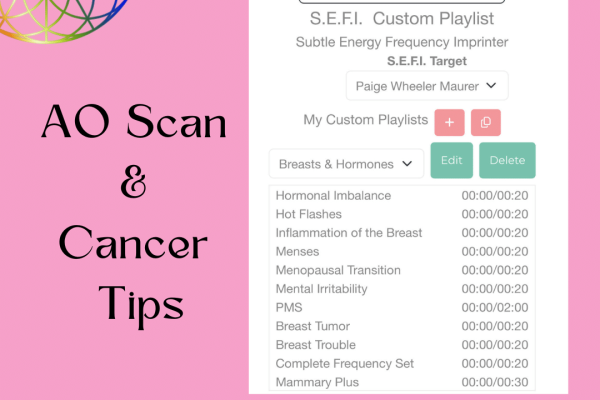 AO Scan & Cancer Tips

S.E.F.I. Custom Playlist

Subtle Energy Frequency Imprinter

S.E.F.I. Target

Paige Wheeler Maurer

My Custom Playlists +

Breasts & Hormones

Edit

Delete

| | |
|---|---|
| Hormonal Imbalance | 00:00/00:20 |
| Hot Flashes | 00:00/00:20 |
| Inflammation of the Breast | 00:00/00:20 |
| Menses | 00:00/00:20 |
| Menopausal Transition | 00:00/00:20 |
| Mental Irritability | 00:00/00:20 |
| PMS | 00:00/02:00 |
| Breast Tumor | 00:00/00:20 |
| Breast Trouble | 00:00/00:20 |
| Complete Frequency Set | 00:00/00:20 |
| Mammary Plus | 00:00/00:30 |